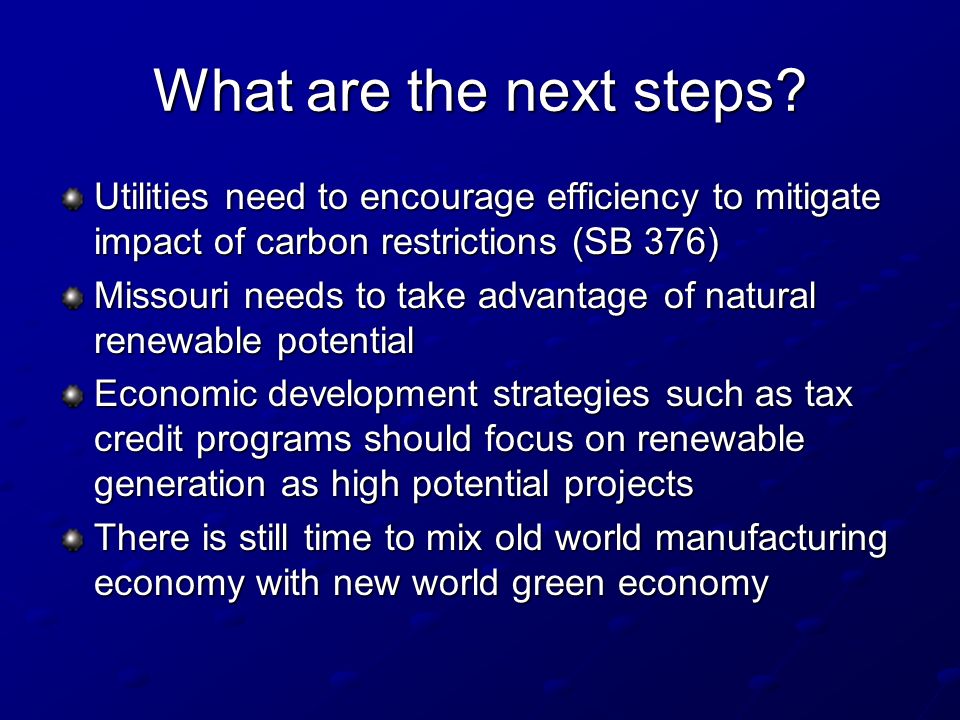 What are the next steps?

Utilities need to encourage efficiency to mitigate impact of carbon restrictions (SB 376)

Missouri needs to take advantage of natural renewable potential

Economic development strategies such as tax credit programs should focus on renewable generation as high potential projects

There is still time to mix old world manufacturing economy with new world green economy